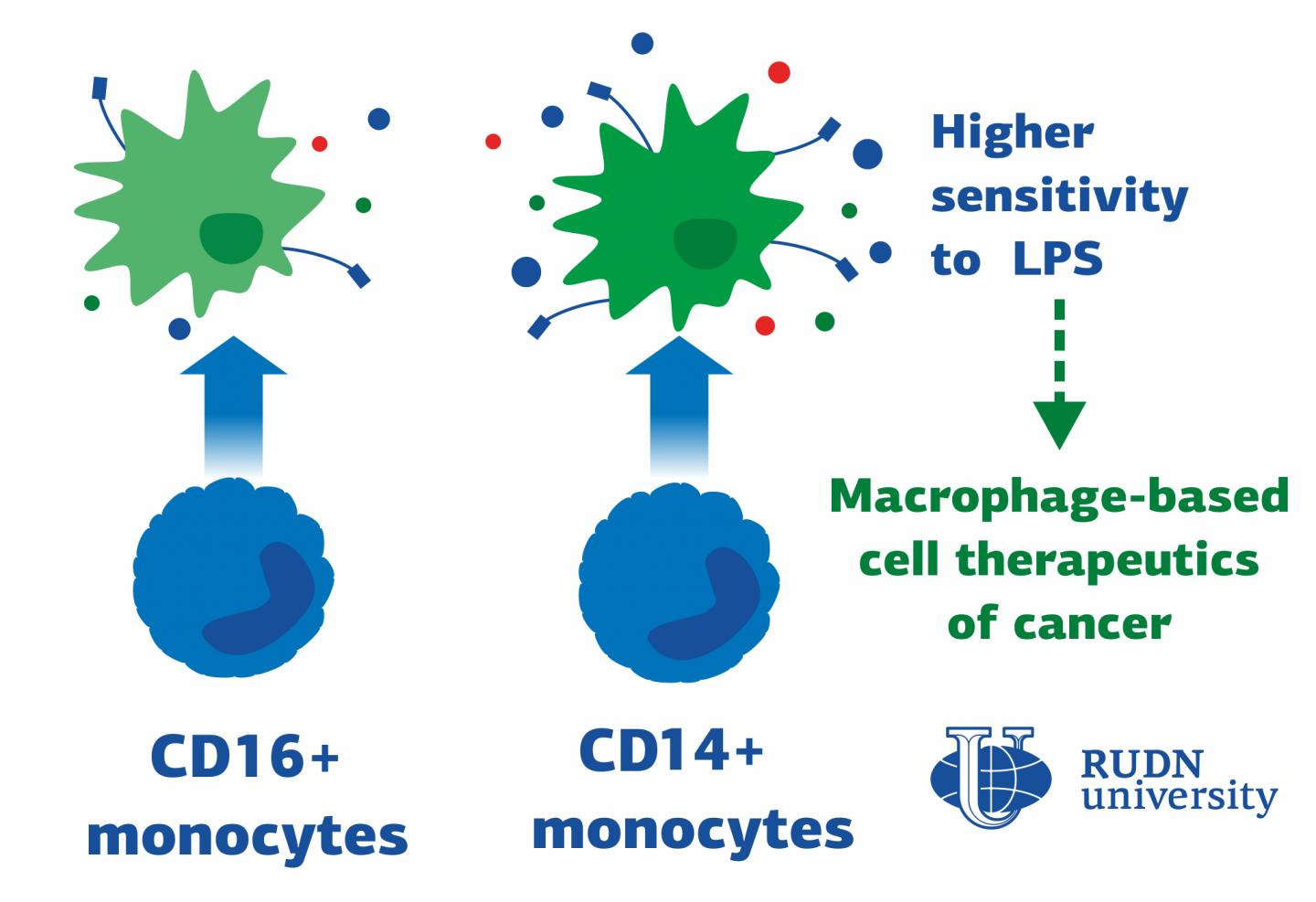 Higher sensitivity to LPS

Macrophage-based cell therapeutics of cancer

CD16+ monocytes

CD14+ monocytes

RUDN university